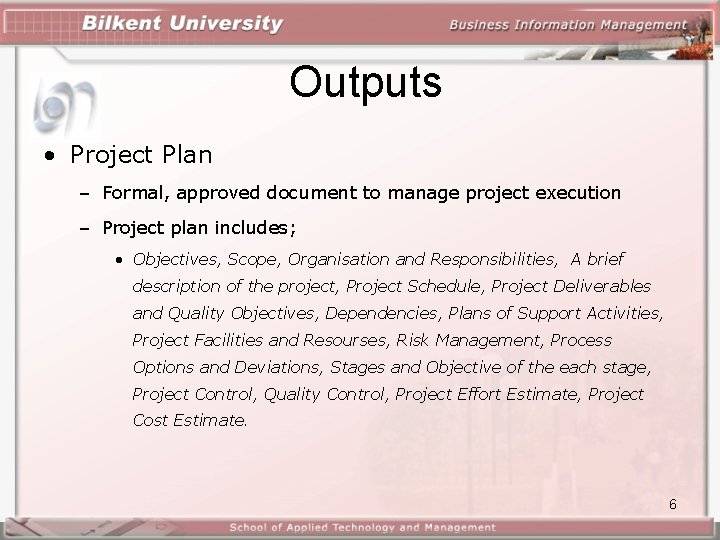 Bilkent University
Business Information Management

Outputs

• Project Plan
– Formal, approved document to manage project execution
– Project plan includes;
• Objectives, Scope, Organisation and Responsibilities, A brief description of the project, Project Schedule, Project Deliverables and Quality Objectives, Dependencies, Plans of Support Activities, Project Facilities and Resourses, Risk Management, Process Options and Deviations, Stages and Objective of the each stage, Project Control, Quality Control, Project Effort Estimate, Project Cost Estimate.

6

School of Applied Technology and Management